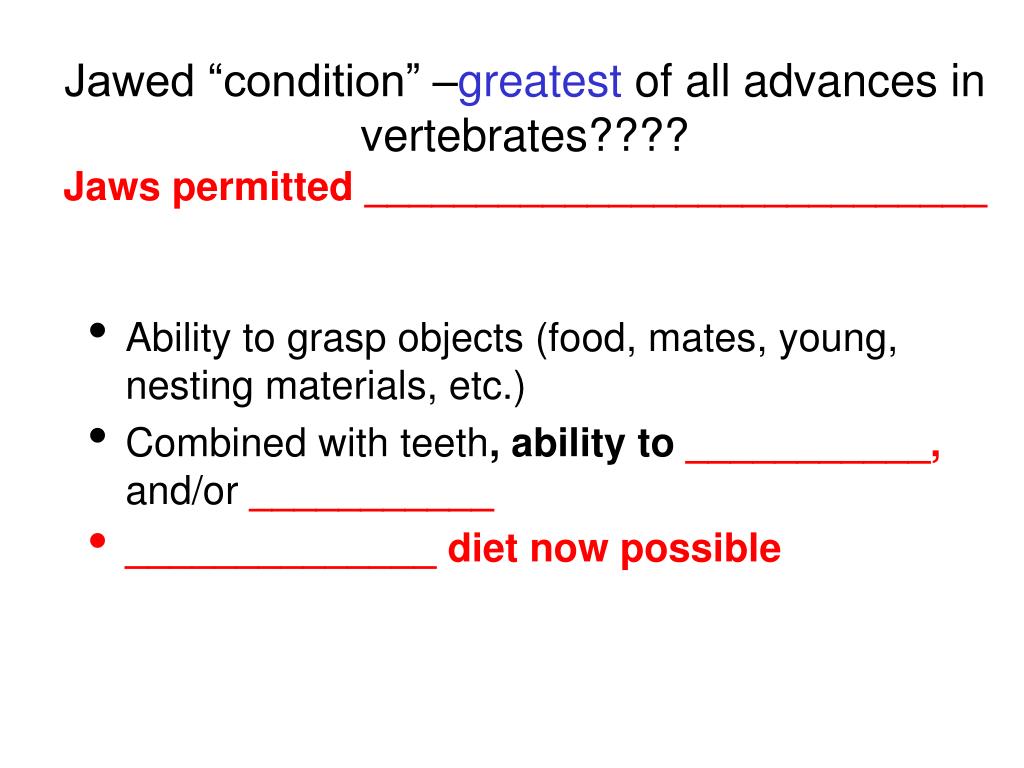 Jawed “condition” –greatest of all advances in vertebrates????
Jaws permitted ____________________________

• Ability to grasp objects (food, mates, young, nesting materials, etc.)
• Combined with teeth, ability to ___________, and/or ___________
• ______________ diet now possible